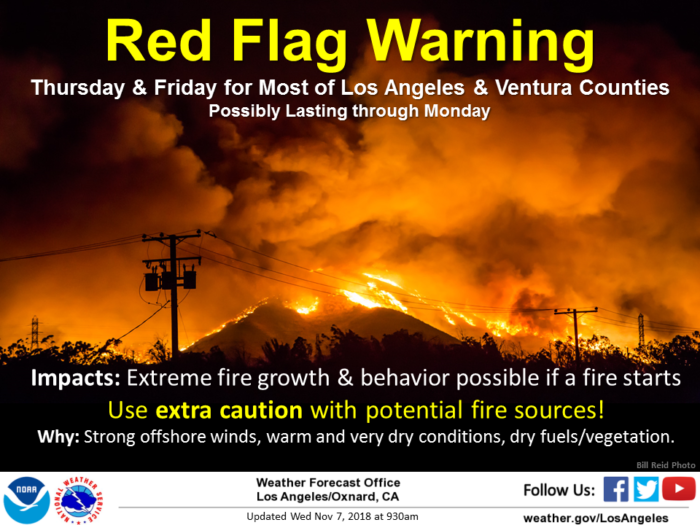 Red Flag Warning

Thursday & Friday for Most of Los Angeles & Ventura Counties

Possibly Lasting through Monday

Impacts: Extreme fire growth & behavior possible if a fire starts

Use extra caution with potential fire sources!

Why: Strong offshore winds, warm and very dry conditions, dry fuels/vegetation.

Bill Reid Photo

NOAA

NATIONAL WEATHER SERVICE

Weather Forecast Office
Los Angeles/Oxnard, CA

Updated Wed Nov 7, 2018 at 930am

Follow Us:

weather.gov/LosAngeles